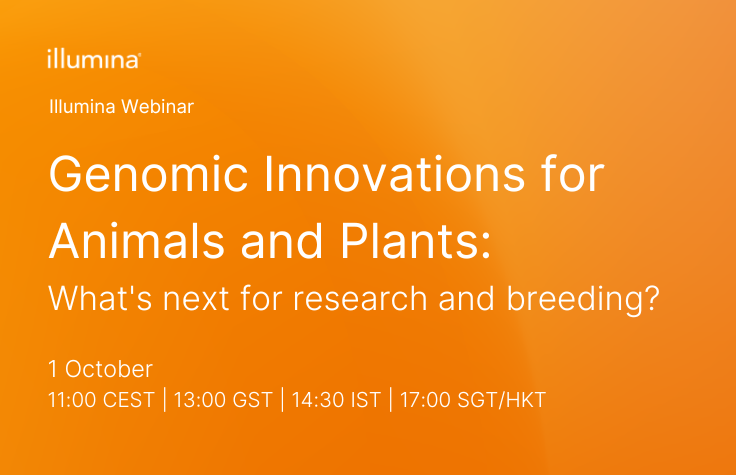 illumina®

Illumina Webinar

Genomic Innovations for Animals and Plants:

What's next for research and breeding?

1 October

11:00 CEST | 13:00 GST | 14:30 IST | 17:00 SGT/HKT